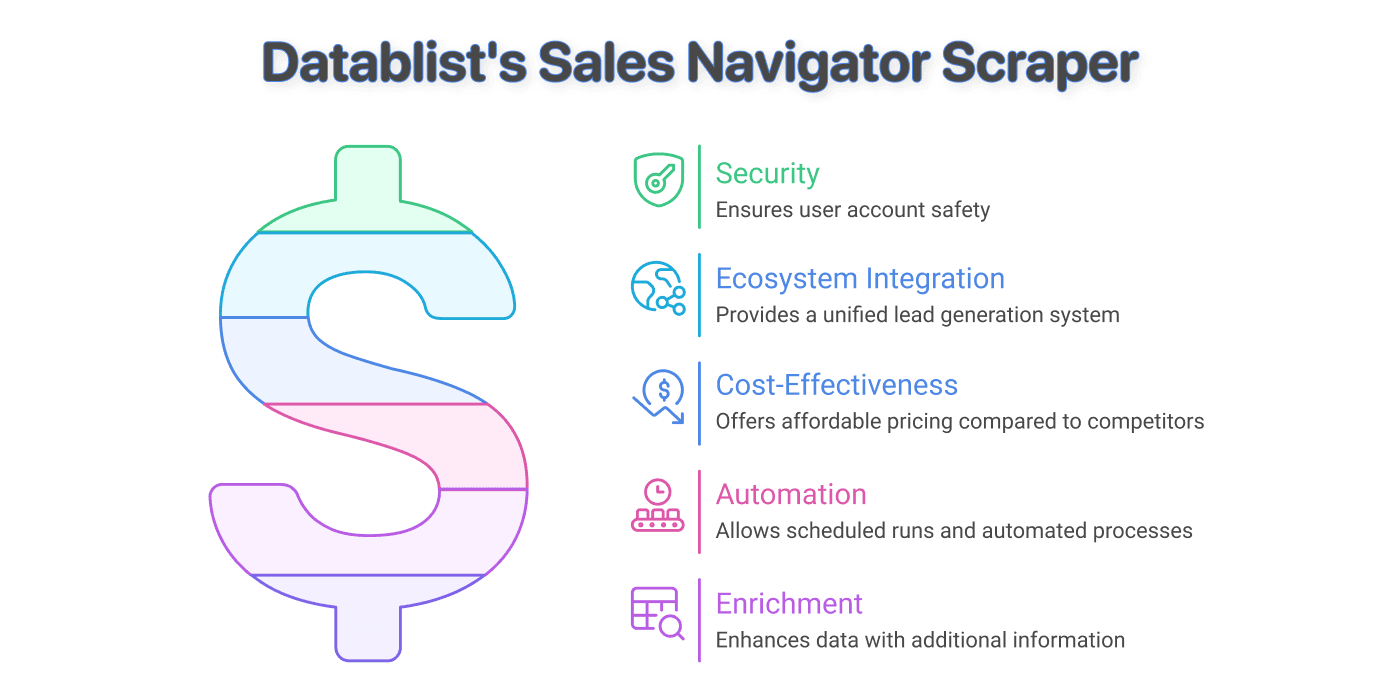 Datablist's Sales Navigator Scraper

Security
Ensures user account safety

Ecosystem Integration
Provides a unified lead generation system

Cost-Effectiveness
Offers affordable pricing compared to competitors

Automation
Allows scheduled runs and automated processes

Enrichment
Enhances data with additional information